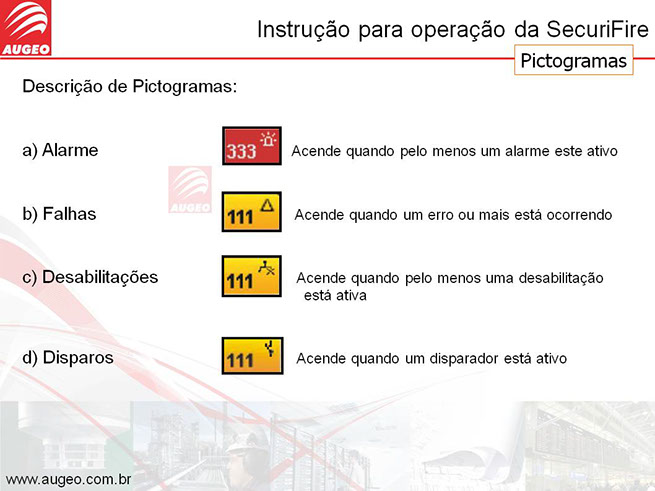 AUGEO

Instrução para operação da SecuriFire

Pictogramas

Descrição de Pictogramas:

a) Alarme

333

Acende quando pelo menos um alarme este ativo

AUGEO

b) Falhas

111

Acende quando um erro ou mais está ocorrendo

c) Desabilitações

111

Acende quando pelo menos uma desabilitação está ativa

d) Disparos

111

Acende quando um disparador está ativo

www.augeo.com.br